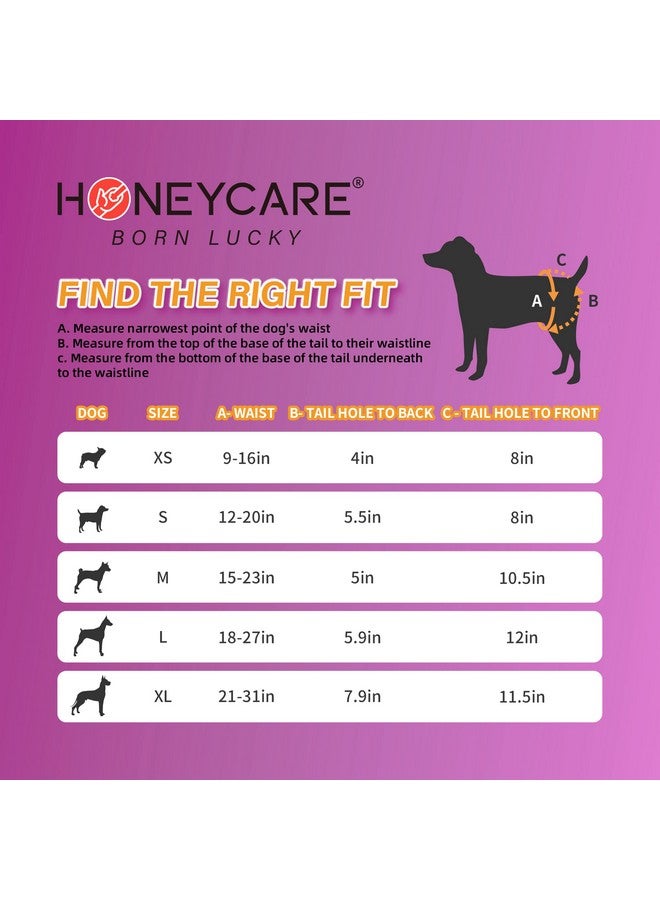 HONEYCARE®
BORN LUCKY

FIND THE RIGHT FIT

A. Measure narrowest point of the dog's waist
B. Measure from the top of the base of the tail to their waistline
c. Measure from the bottom of the base of the tail underneath to the waistline

C
A
B

| DOG | SIZE | A- WAIST | B- TAIL HOLE TO BACK | C - TAIL HOLE TO FRONT |
|---|---|---|---|---|
| | XS | 9-16in | 4in | 8in |
| | S | 12-20in | 5.5in | 8in |
| | M | 15-23in | 5in | 10.5in |
| | L | 18-27in | 5.9in | 12in |
| | XL | 21-31in | 7.9in | 11.5in |